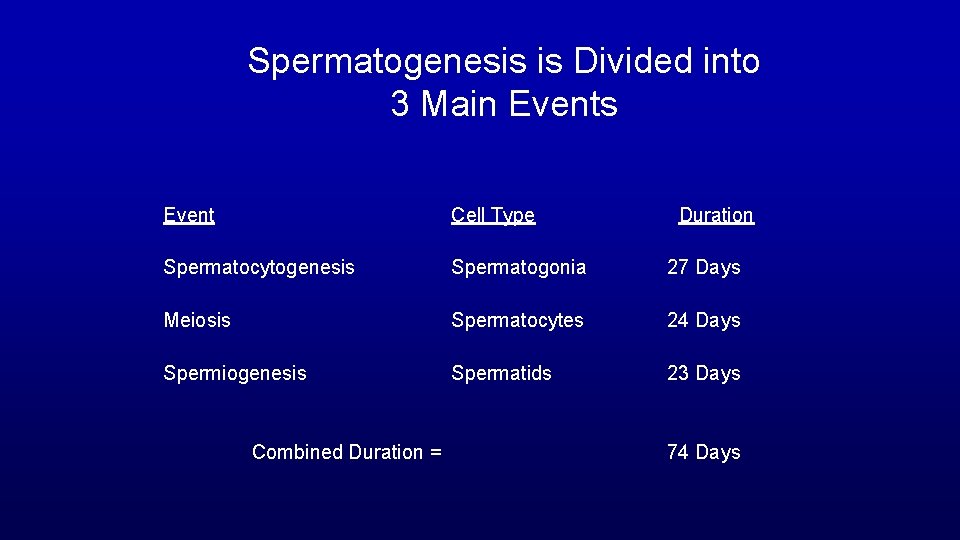 Spermatogenesis is Divided into 3 Main Events

| Event | Cell Type | Duration |
|---|---|---|
| Spermatocytogenesis | Spermatogonia | 27 Days |
| Meiosis | Spermatocytes | 24 Days |
| Spermiogenesis | Spermatids | 23 Days |
| Combined Duration = | | 74 Days |